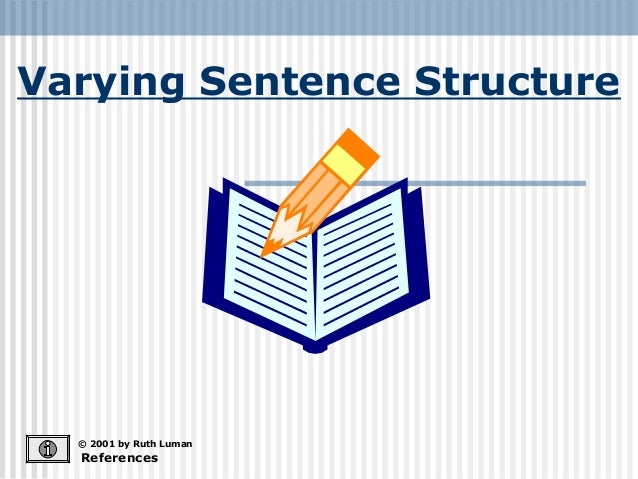 Varying Sentence Structure

© 2001 by Ruth Luman
References